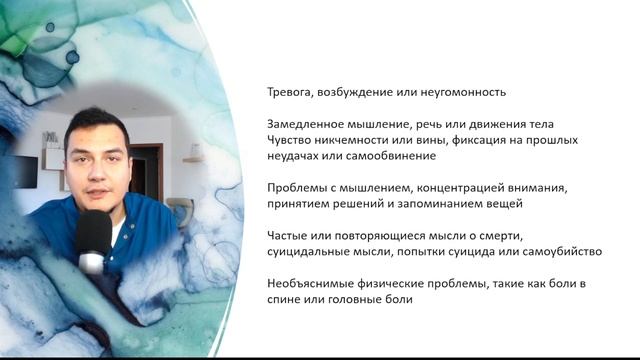 Тревога, возбуждение или неугомонность

Замедленное мышление, речь или движения тела
Чувство никчемности или вины, фиксация на прошлых неудачах или самообвинение

Проблемы с мышлением, концентрацией внимания, принятием решений и запоминанием вещей

Частые или повторяющиеся мысли о смерти, суицидальные мысли, попытки суицида или самоубийство

Необъяснимые физические проблемы, такие как боли в спине или головные боли